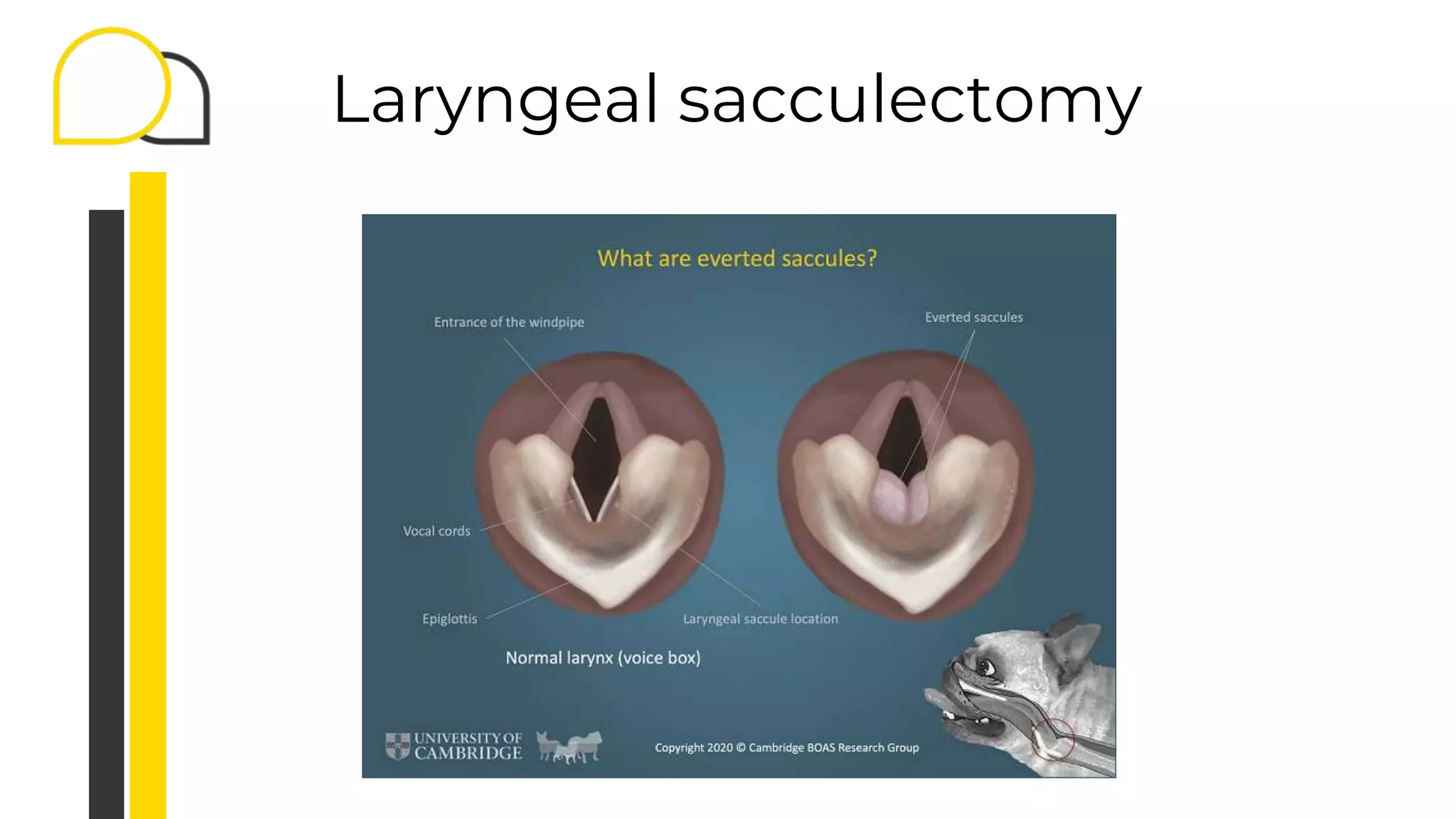 Laryngeal sacculectomy

What are everted saccules?

Entrance of the windpipe

Everted saccules

Vocal cords

Epiglottis

Laryngeal saccule location

Normal larynx (voice box)

UNIVERSITY OF CAMBRIDGE

Copyright 2020 © Cambridge BOAS Research Group